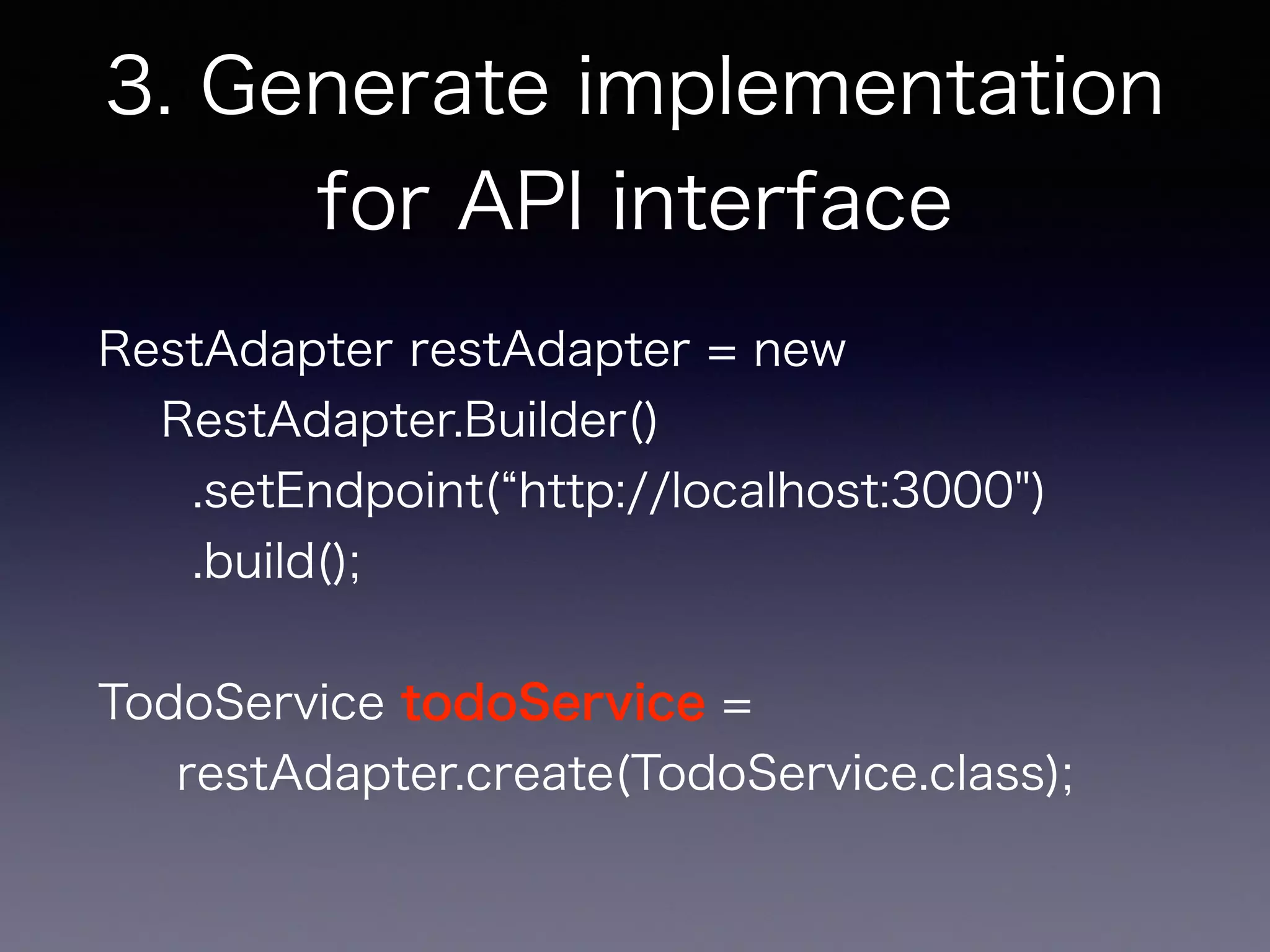 3. Generate implementation for API interface

RestAdapter restAdapter = new
RestAdapter.Builder()
.setEndpoint(“http://localhost:3000")
.build();

TodoService todoService =
restAdapter.create(TodoService.class);